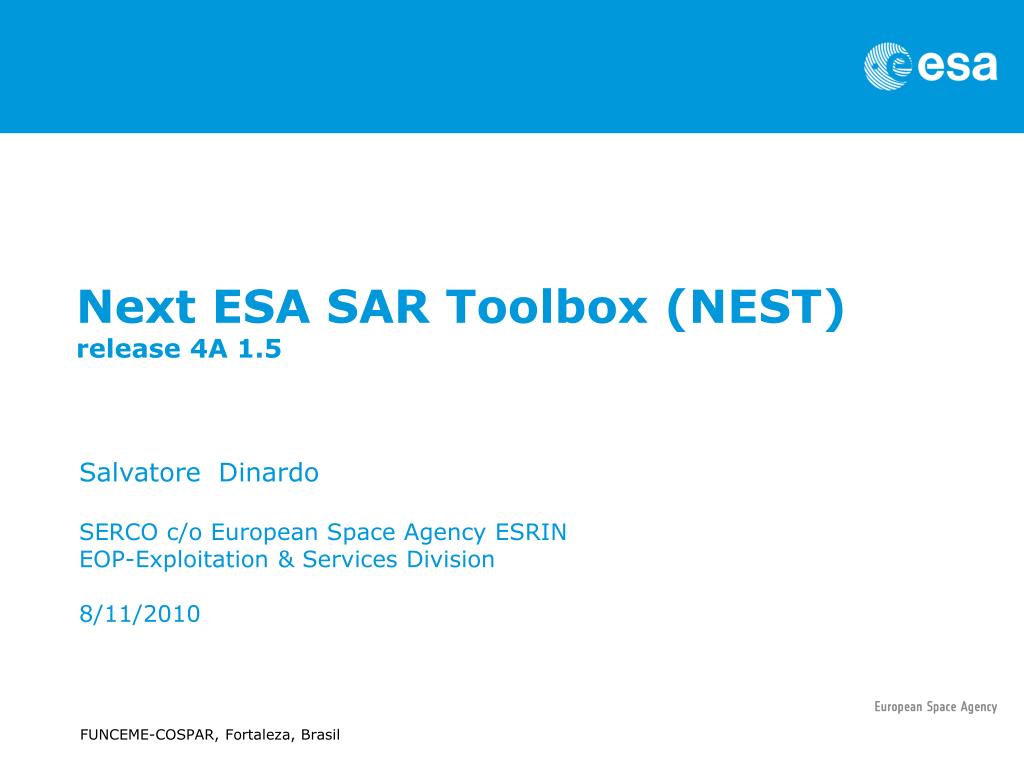 esa

Next ESA SAR Toolbox (NEST)
release 4A 1.5

Salvatore Dinardo

SERCO c/o European Space Agency ESRIN
EOP-Exploitation & Services Division

8/11/2010

European Space Agency

FUNCEME-COSPAR, Fortaleza, Brasil